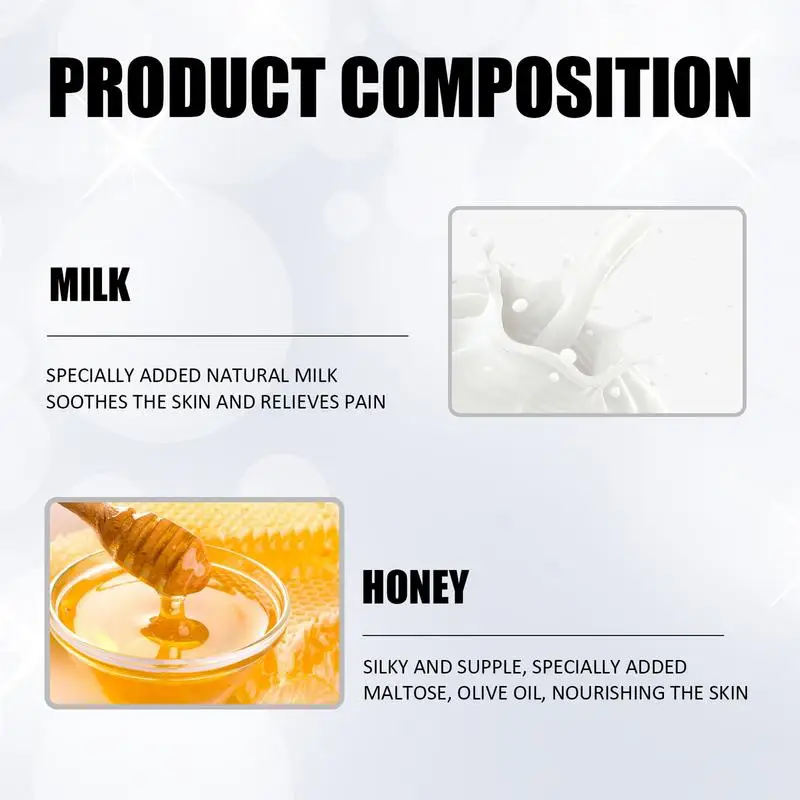 PRODUCT COMPOSITION

MILK

SPECIALLY ADDED NATURAL MILK SOOTHES THE SKIN AND RELIEVES PAIN

HONEY

SILKY AND SUPPLE, SPECIALLY ADDED MALTOSE, OLIVE OIL, NOURISHING THE SKIN